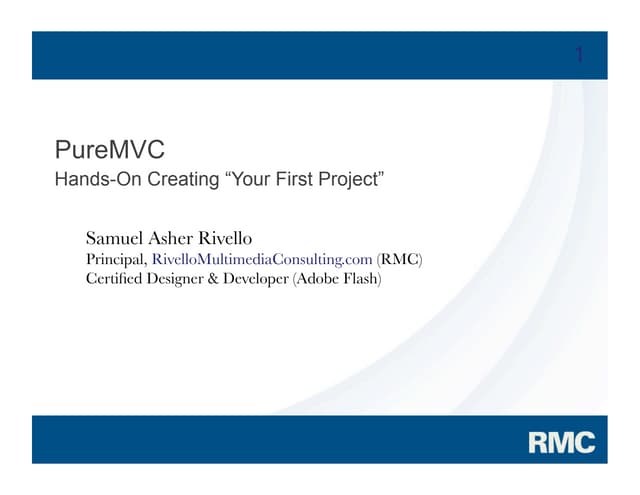 1

PureMVC
Hands-On Creating “Your First Project”

Samuel Asher Rivello
Principal, RivelloMultimediaConsulting.com (RMC)
Certified Designer & Developer (Adobe Flash)

RMC